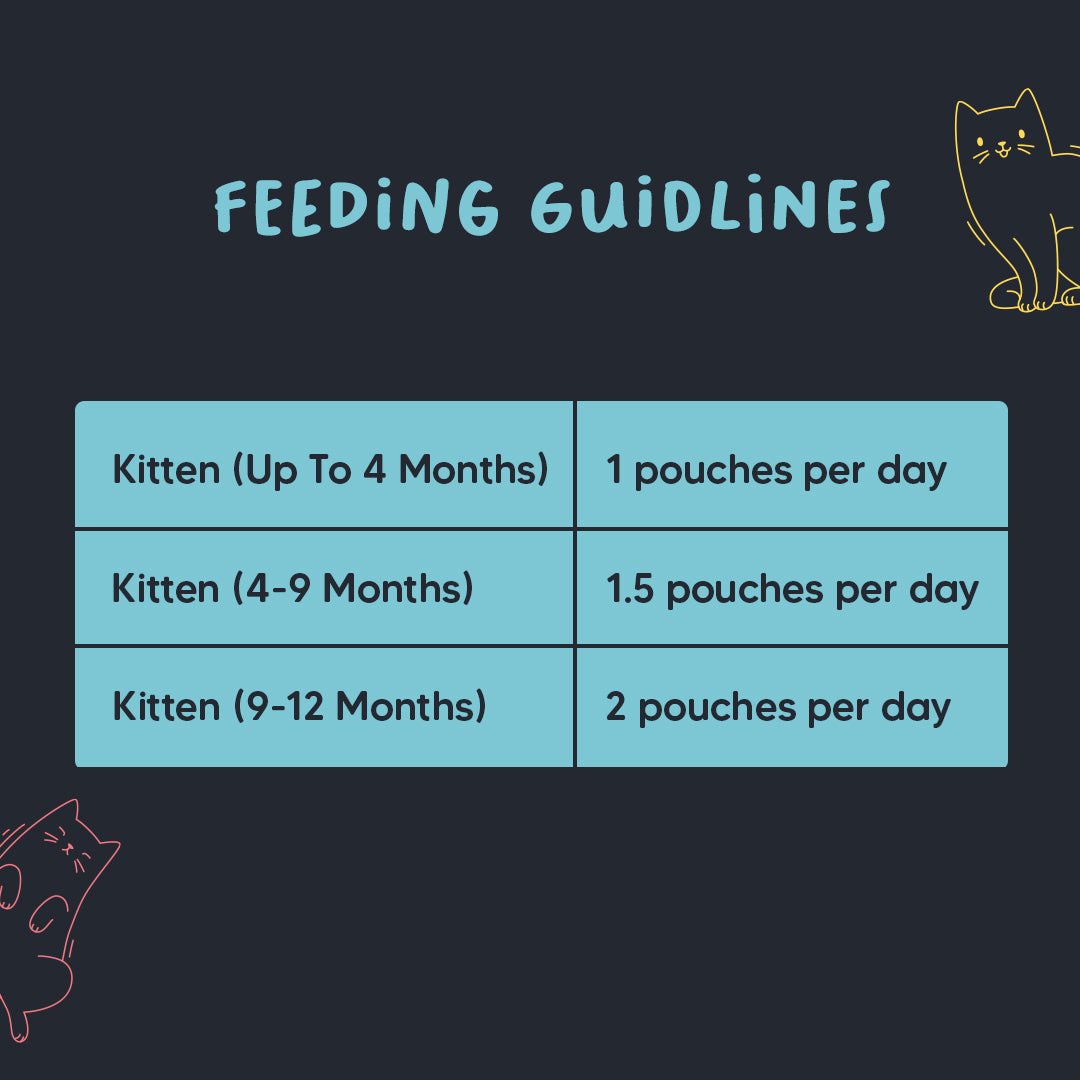 FEEDING GUIDLINES

| Kitten (Up To 4 Months) | 1 pouches per day |
|---|---|
| Kitten (4-9 Months) | 1.5 pouches per day |
| Kitten (9-12 Months) | 2 pouches per day |